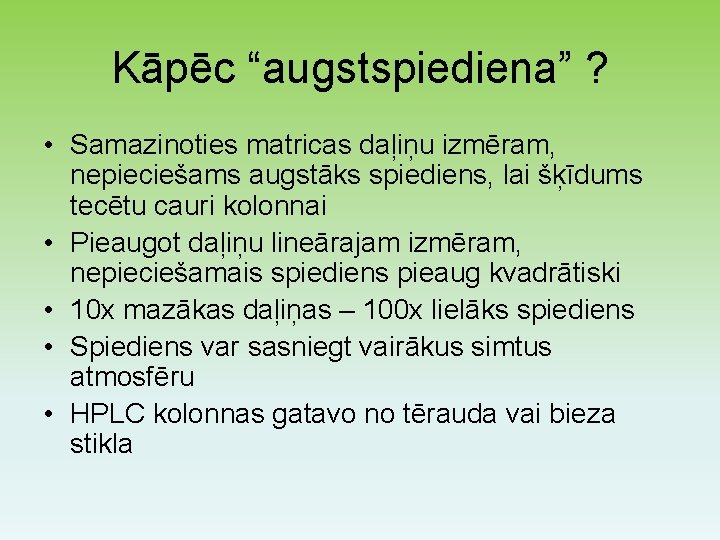 Kāpēc “augstspiediena” ?

• Samazinoties matricas daļiņu izmēram, nepieciešams augstāks spiediens, lai šķīdums tecētu cauri kolonnai
• Pieaugot daļiņu lineārajam izmēram, nepieciešamais spiediens pieaug kvadrātiski
• 10x mazākas daļiņas – 100x lielāks spiediens
• Spiediens var sasniegt vairākus simtus atmosfēru
• HPLC kolonnas gatavo no tērauda vai bieza stikla